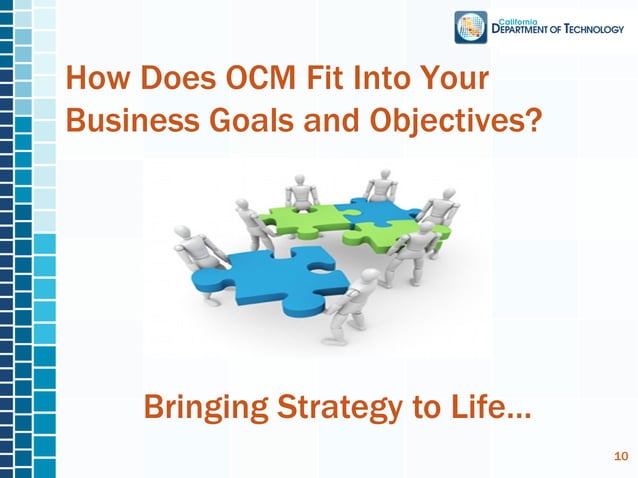 California
DEPARTMENT OF TECHNOLOGY

How Does OCM Fit Into Your Business Goals and Objectives?

Bringing Strategy to Life…

10